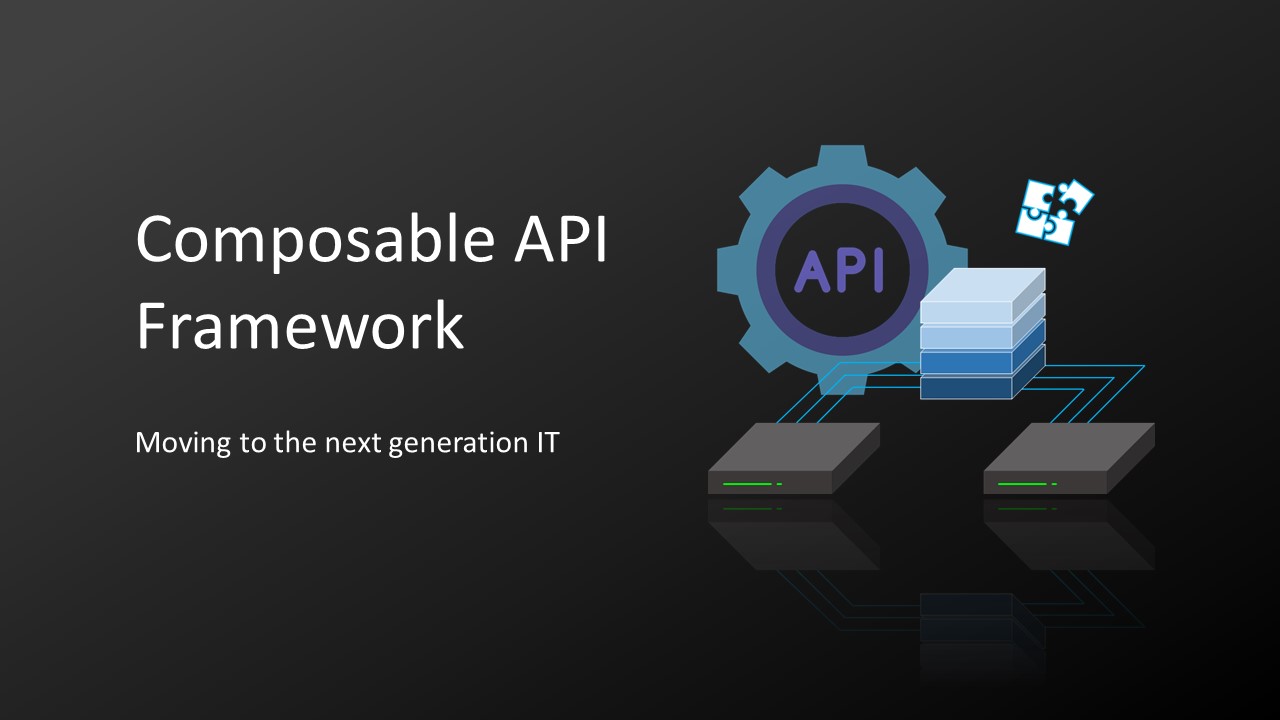 Composable API Framework

Moving to the next generation IT

API